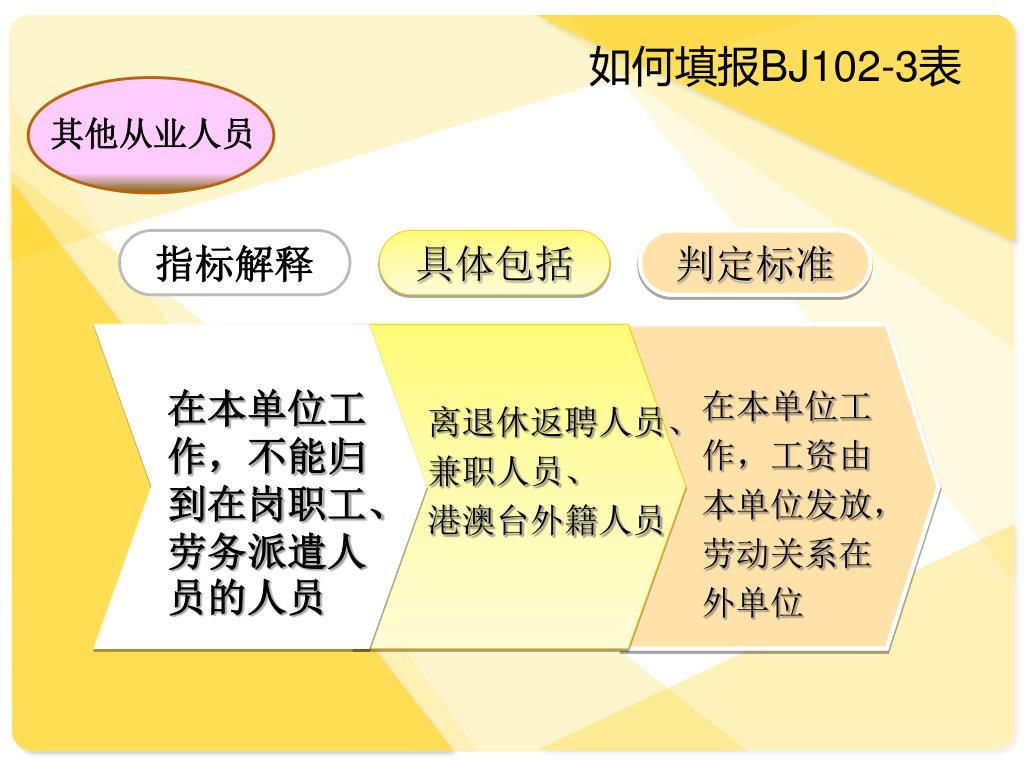 如何填报BJ102-3表

其他从业人员

指标解释

具体包括

判定标准

在本单位工作，不能归到在岗职工、劳务派遣人员的人员

离退休返聘人员、兼职人员、港澳台外籍人员

在本单位工作，工资由本单位发放，劳动关系在外单位